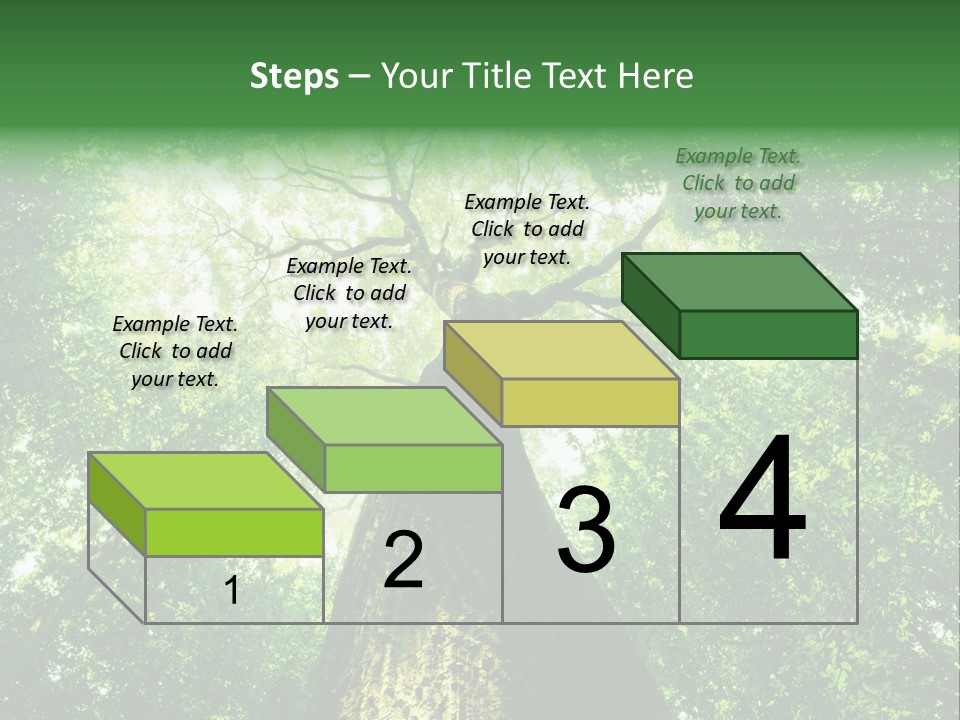 Steps – Your Title Text Here

Example Text. Click to add your text.

Example Text. Click to add your text.

Example Text. Click to add your text.

Example Text. Click to add your text.

1

2

3

4